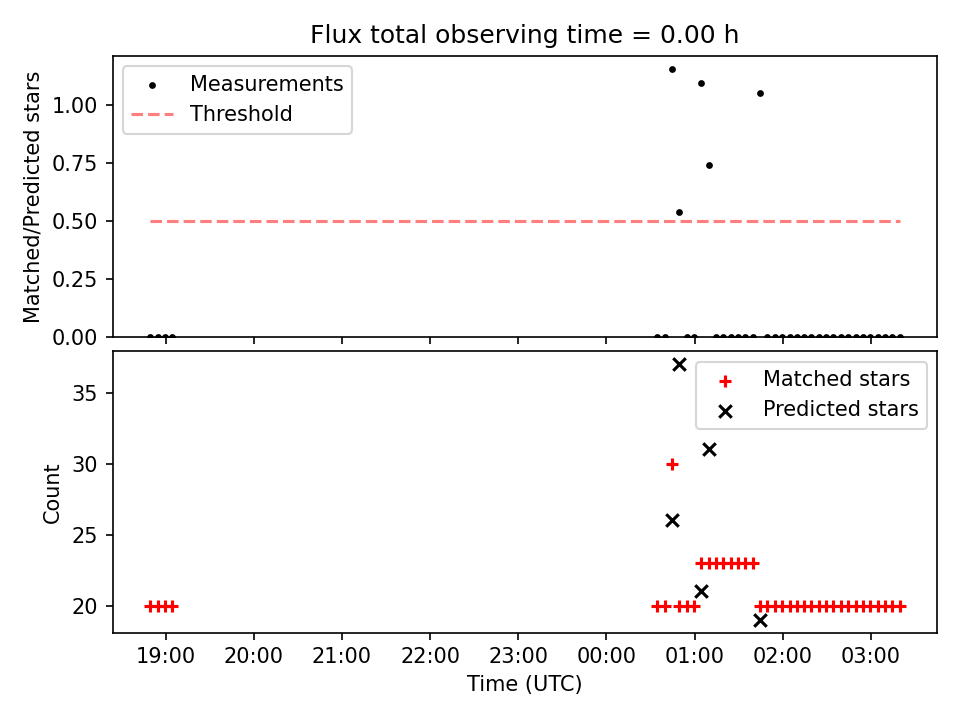 Flux total observing time = 0.00 h

Measurements
Threshold

Matched/Predicted stars

1.00
0.75
0.50
0.25
0.00

Matched stars
Predicted stars

Count

35
30
25
20

19:00 20:00 21:00 22:00 23:00 00:00 01:00 02:00 03:00
Time (UTC)